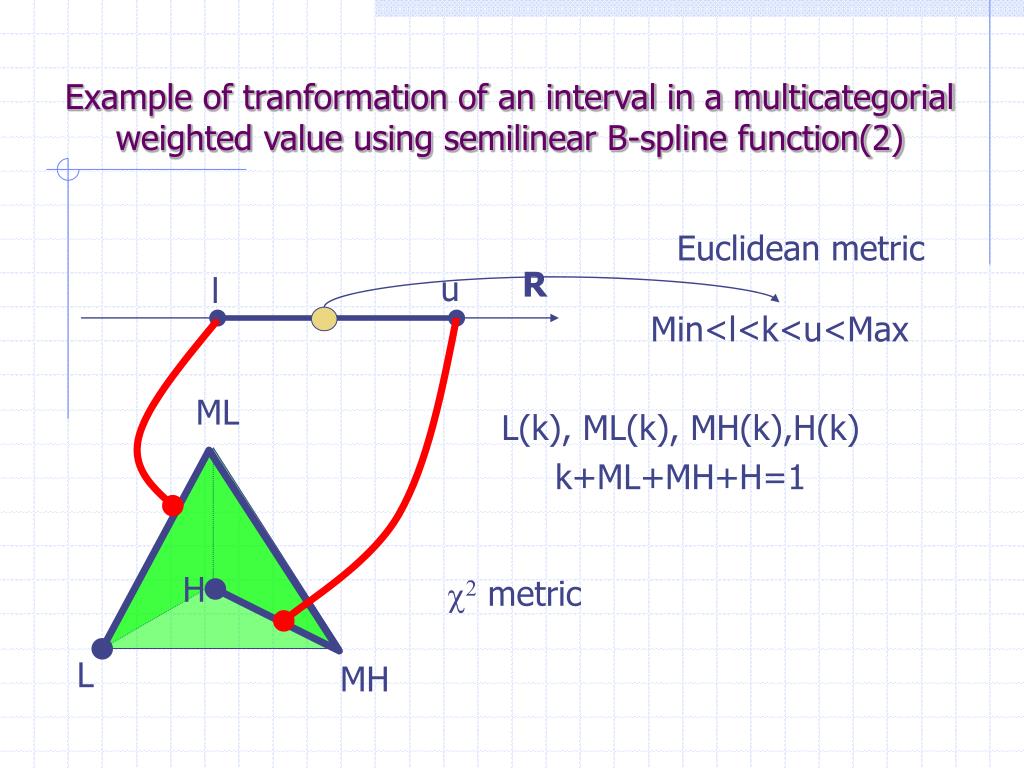 Example of tranformation of an interval in a multicategorial weighted value using semilinear B-spline function(2)

Euclidean metric

l

u

R

Min<l<k<u<Max

ML

L(k), ML(k), MH(k),H(k)

k+ML+MH+H=1

H

$\chi^2$ metric

L

MH